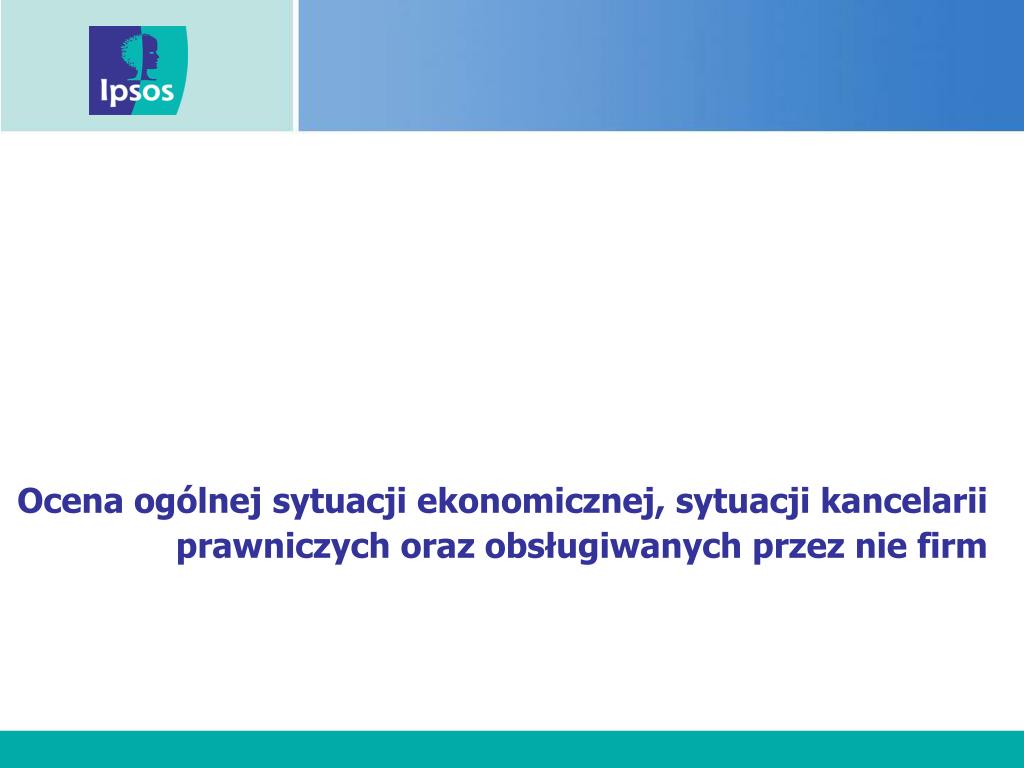 Ipsos

Ocena ogólnej sytuacji ekonomicznej, sytuacji kancelarii prawniczych oraz obsługiwanych przez nie firm